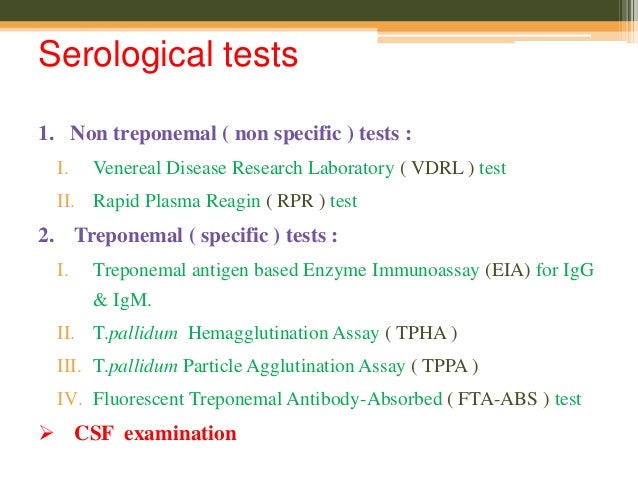 Serological tests

1. Non treponemal ( non specific ) tests :

I. Venereal Disease Research Laboratory ( VDRL ) test

II. Rapid Plasma Reagin ( RPR ) test

2. Treponemal ( specific ) tests :

I. Treponemal antigen based Enzyme Immunoassay (EIA) for IgG & IgM.

II. T.pallidum Hemagglutination Assay ( TPHA )

III. T.pallidum Particle Agglutination Assay ( TPPA )

IV. Fluorescent Treponemal Antibody-Absorbed ( FTA-ABS ) test

➢ CSF examination